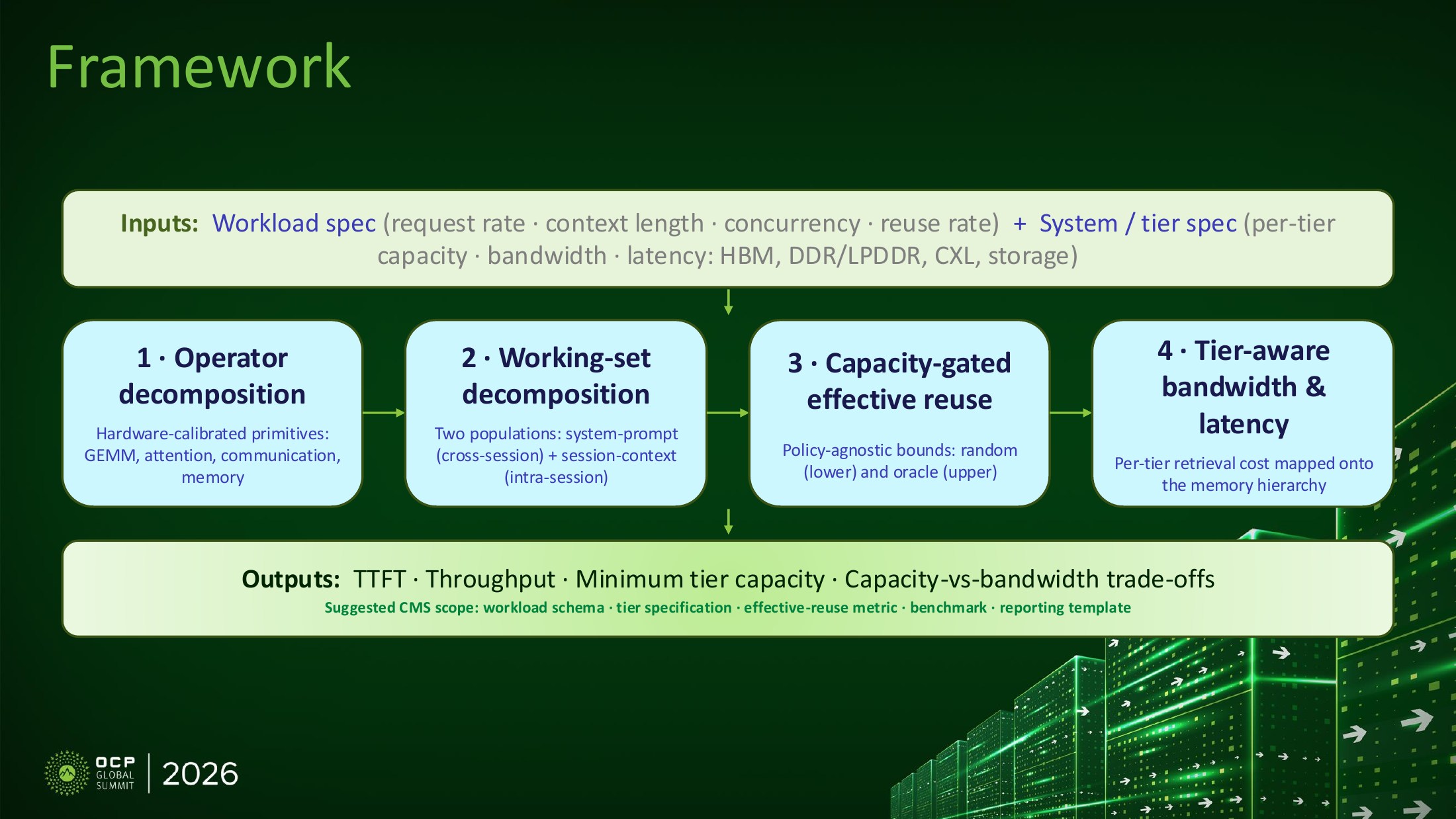 Framework

Inputs: Workload spec (request rate · context length · concurrency · reuse rate) + System / tier spec (per-tier capacity · bandwidth · latency: HBM, DDR/LPDDR, CXL, storage)

1 · Operator decomposition

Hardware-calibrated primitives: GEMM, attention, communication, memory

2 · Working-set decomposition

Two populations: system-prompt (cross-session) + session-context (intra-session)

3 · Capacity-gated effective reuse

Policy-agnostic bounds: random (lower) and oracle (upper)

4 · Tier-aware bandwidth & latency

Per-tier retrieval cost mapped onto the memory hierarchy

Outputs: TTFT · Throughput · Minimum tier capacity · Capacity-vs-bandwidth trade-offs

Suggested CMS scope: workload schema · tier specification · effective-reuse metric · benchmark · reporting template

OCP GLOBAL SUMMIT
2026